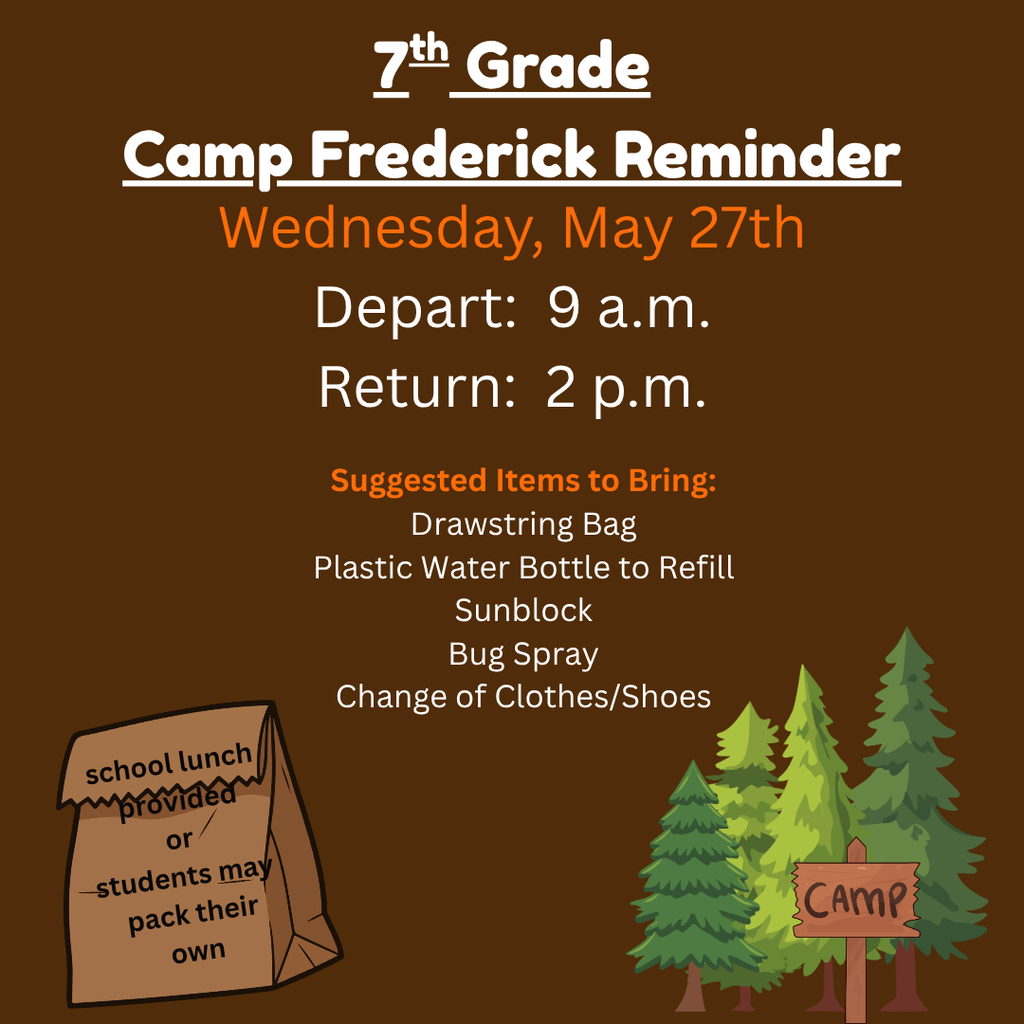 7th Grade
Camp Frederick Reminder
Wednesday, May 27th
Depart: 9 a.m.
Return: 2 p.m.

Suggested Items to Bring:
Drawstring Bag
Plastic Water Bottle to Refill
Sunblock
Bug Spray
Change of Clothes/Shoes

school lunch provided or students may pack their own

CAMP